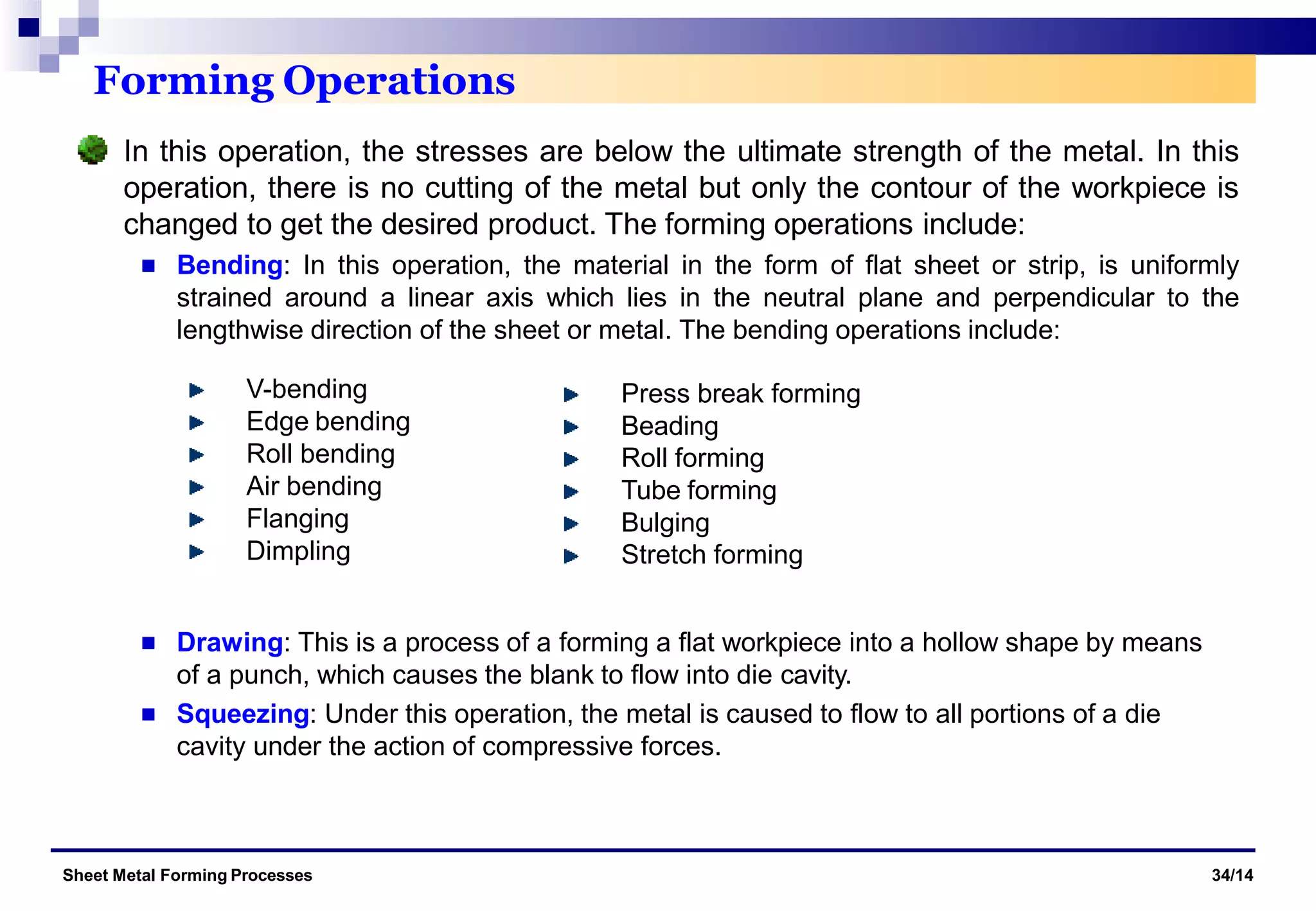 Forming Operations

In this operation, the stresses are below the ultimate strength of the metal. In this operation, there is no cutting of the metal but only the contour of the workpiece is changed to get the desired product. The forming operations include:

Bending: In this operation, the material in the form of flat sheet or strip, is uniformly strained around a linear axis which lies in the neutral plane and perpendicular to the lengthwise direction of the sheet or metal. The bending operations include:

V-bending
Edge bending
Roll bending
Air bending
Flanging
Dimpling

Press break forming
Beading
Roll forming
Tube forming
Bulging
Stretch forming

Drawing: This is a process of a forming a flat workpiece into a hollow shape by means of a punch, which causes the blank to flow into die cavity.

Squeezing: Under this operation, the metal is caused to flow to all portions of a die cavity under the action of compressive forces.

Sheet Metal Forming Processes

34/14